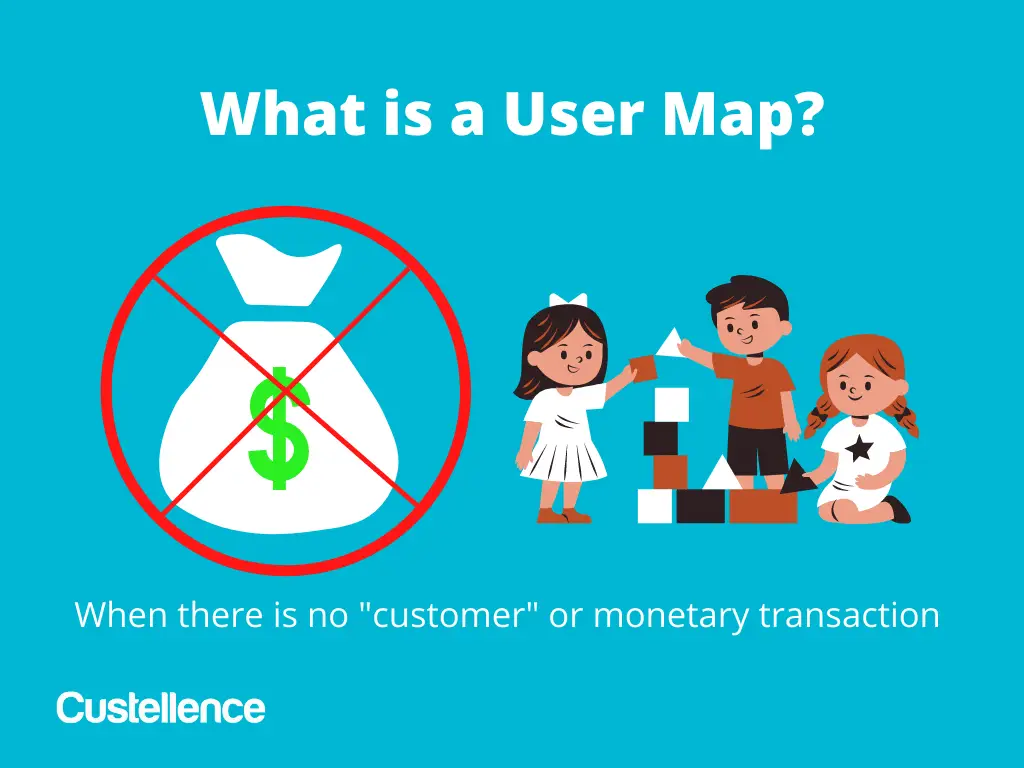 What is a User Map?

$

When there is no "customer" or monetary transaction

Custellence